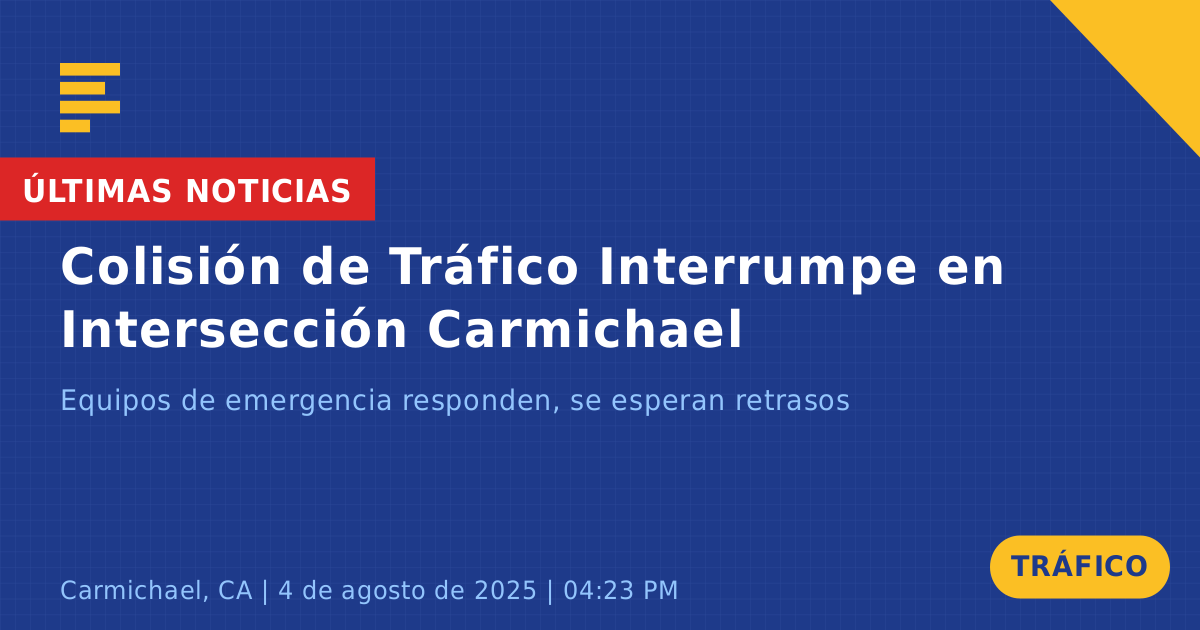 ÚLTIMAS NOTICIAS

Colisión de Tráfico Interrumpe en Intersección Carmichael

Equipos de emergencia responden, se esperan retrasos

Carmichael, CA | 4 de agosto de 2025 | 04:23 PM

TRÁFICO